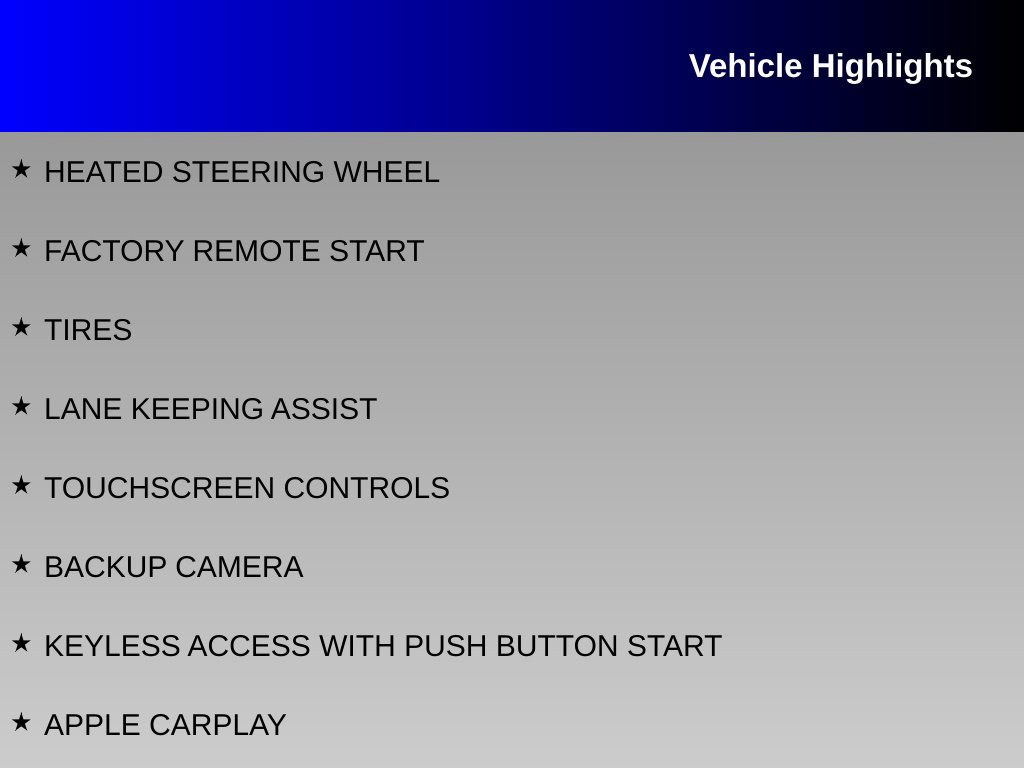 Vehicle Highlights

★ HEATED STEERING WHEEL

★ FACTORY REMOTE START

★ TIRES

★ LANE KEEPING ASSIST

★ TOUCHSCREEN CONTROLS

★ BACKUP CAMERA

★ KEYLESS ACCESS WITH PUSH BUTTON START

★ APPLE CARPLAY